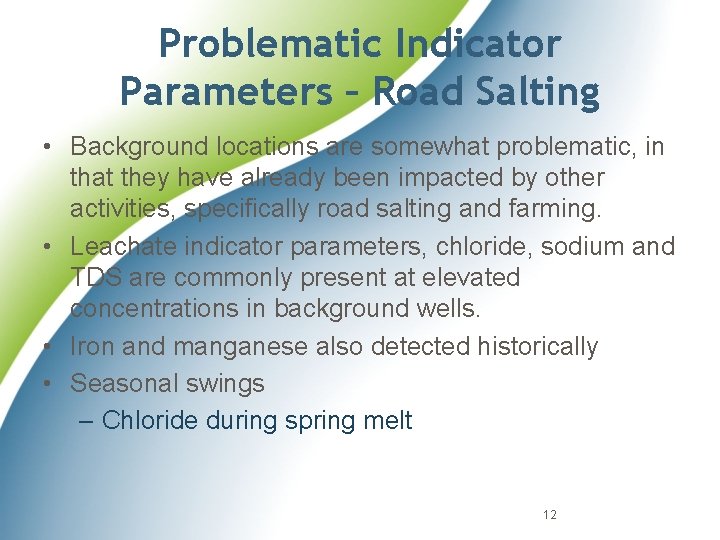 Problematic Indicator Parameters – Road Salting

• Background locations are somewhat problematic, in that they have already been impacted by other activities, specifically road salting and farming.
• Leachate indicator parameters, chloride, sodium and TDS are commonly present at elevated concentrations in background wells.
• Iron and manganese also detected historically
• Seasonal swings
– Chloride during spring melt

12